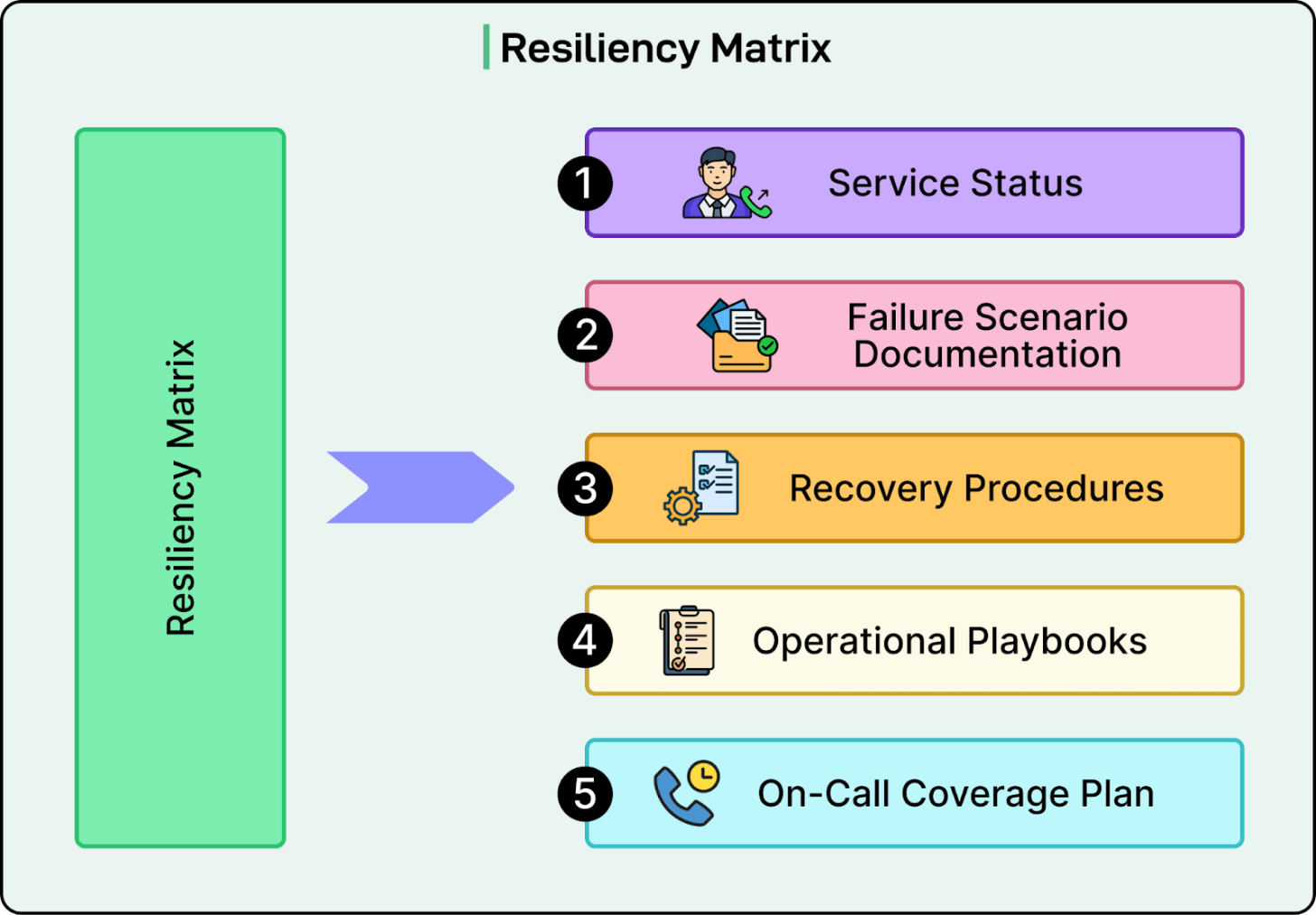 Resiliency Matrix

Resiliency Matrix

1 Service Status

2 Failure Scenario Documentation

3 Recovery Procedures

4 Operational Playbooks

5 On-Call Coverage Plan